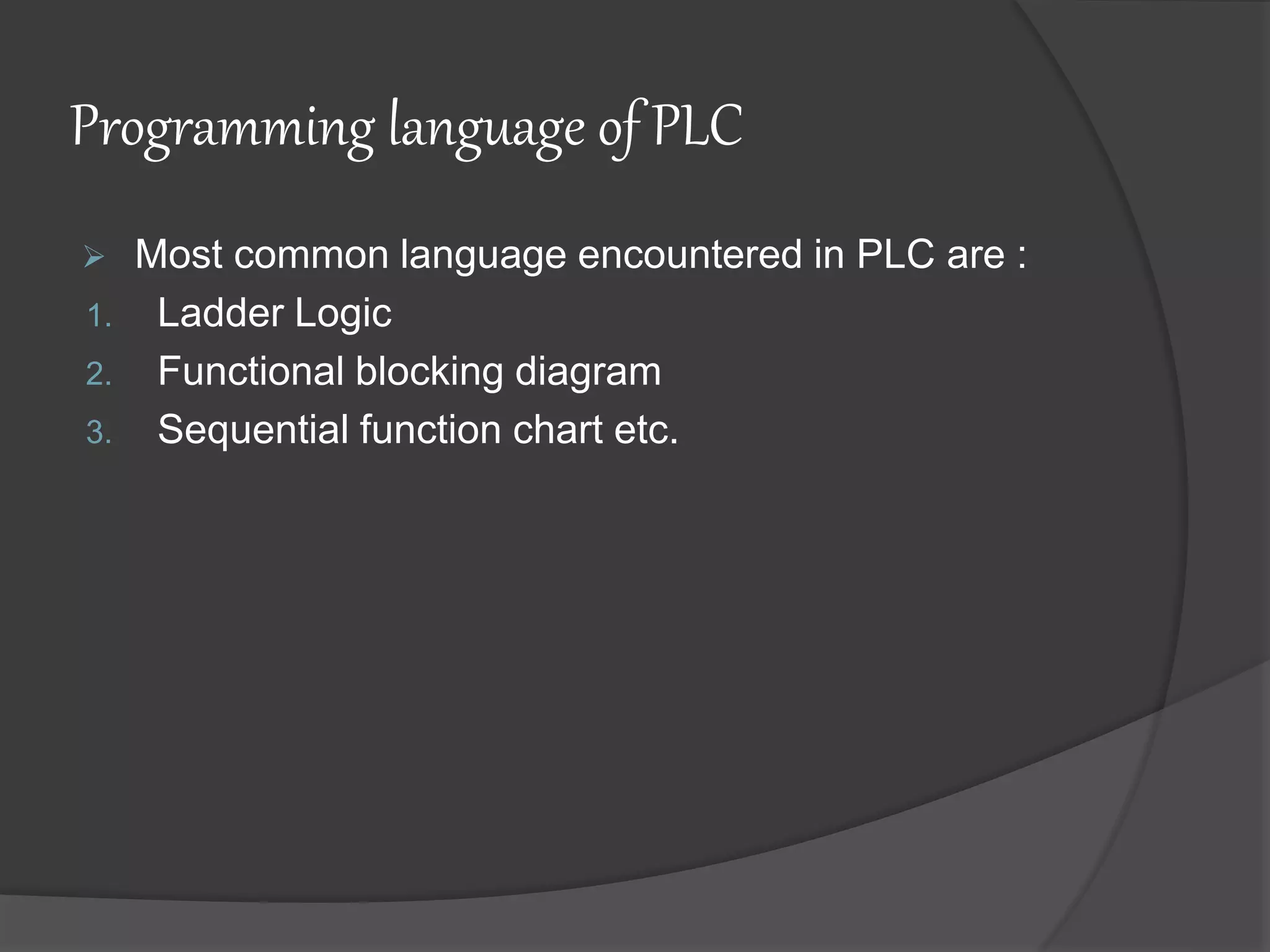 Programming language of PLC

➢ Most common language encountered in PLC are :

1. Ladder Logic
2. Functional blocking diagram
3. Sequential function chart etc.